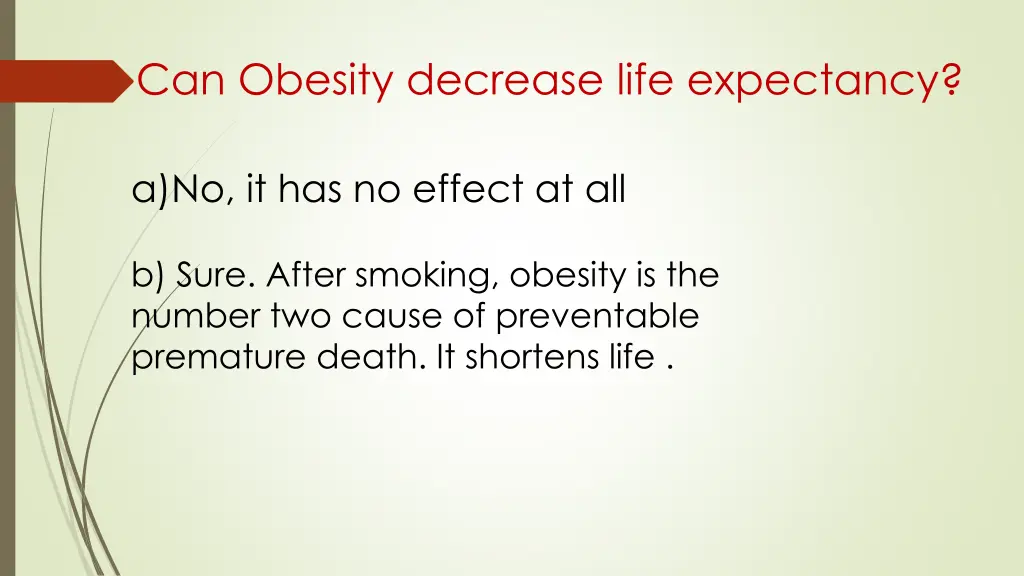 Can Obesity decrease life expectancy?

a)No, it has no effect at all

b) Sure. After smoking, obesity is the number two cause of preventable premature death. It shortens life .